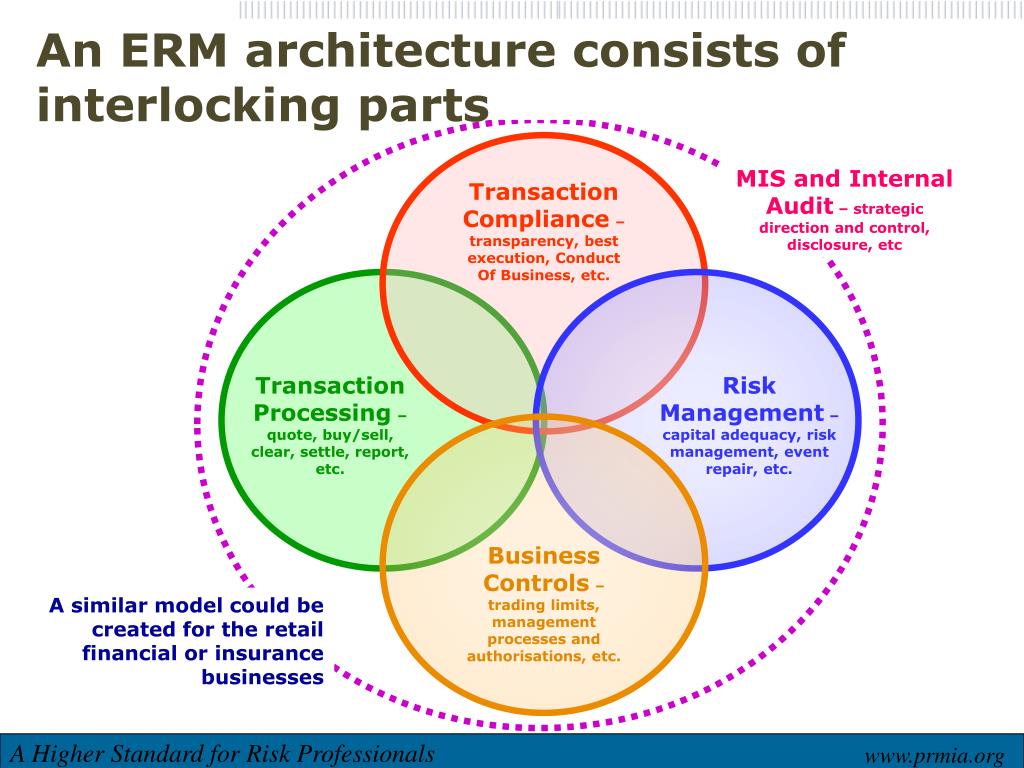 An ERM architecture consists of interlocking parts

Transaction Compliance – transparency, best execution, Conduct Of Business, etc.

MIS and Internal Audit – strategic direction and control, disclosure, etc

Transaction Processing – quote, buy/sell, clear, settle, report, etc.

Risk Management – capital adequacy, risk management, event repair, etc.

Business Controls – trading limits, management processes and authorisations, etc.

A similar model could be created for the retail financial or insurance businesses

A Higher Standard for Risk Professionals

www.prmia.org